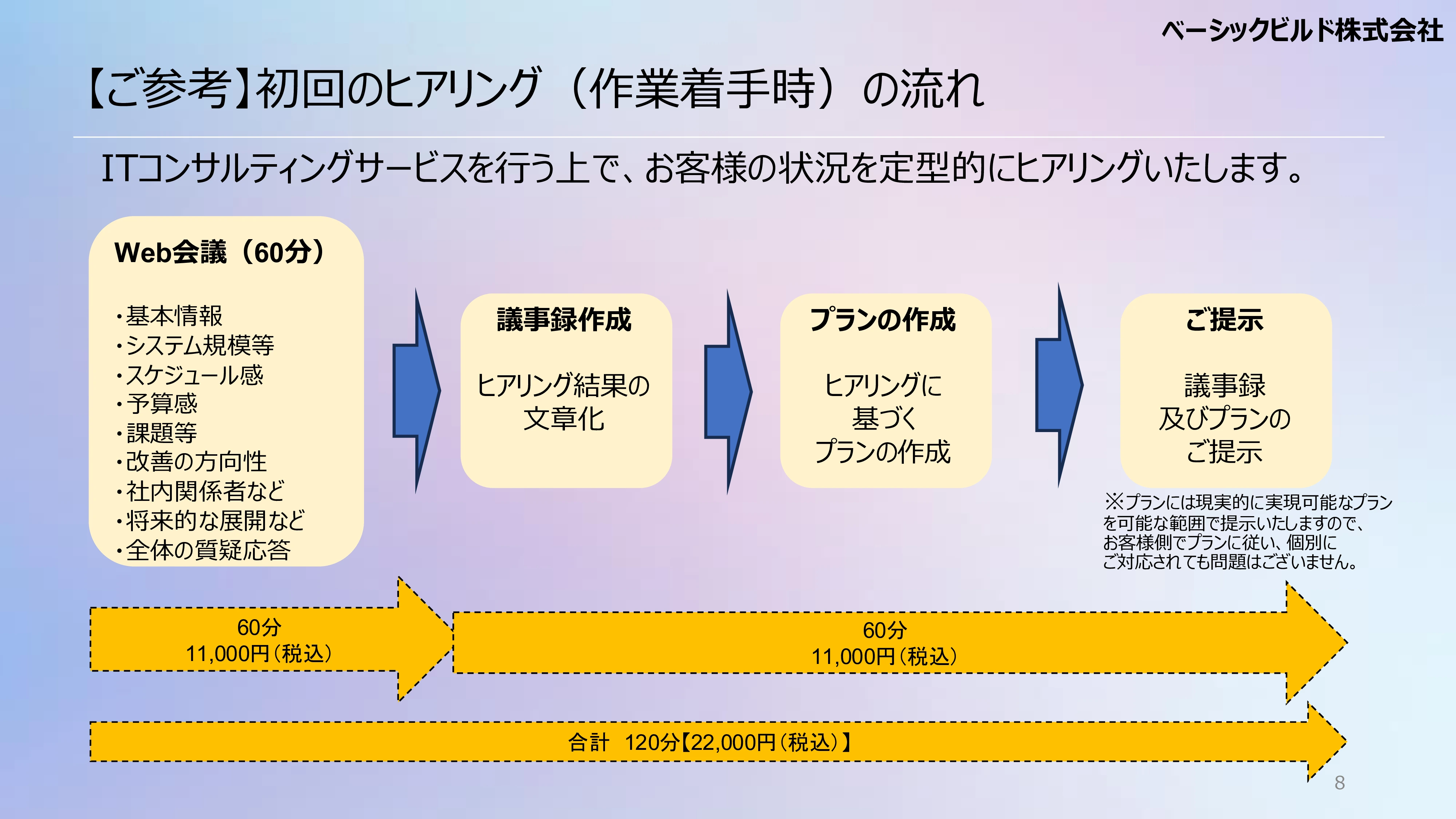 ベーシックビルド株式会社

【ご参考】初回のヒアリング（作業着手時）の流れ

ITコンサルティングサービスを行う上で、お客様の状況を定型的にヒアリングいたします。

Web会議（60分）

・基本情報
・システム規模等
・スケジュール感
・予算感
・課題等
・改善の方向性
・社内関係者など
・将来的な展開など
・全体の質疑応答

議事録作成

ヒアリング結果の文章化

プランの作成

ヒアリングに基づくプランの作成

ご提示

議事録及びプランのご提示

※プランには現実的に実現可能なプランを可能な範囲で提示いたしますので、お客様側でプランに従い、個別にご対応されても問題はございません。

60分
11,000円（税込）

60分
11,000円（税込）

合計　120分【22,000円（税込）】

8